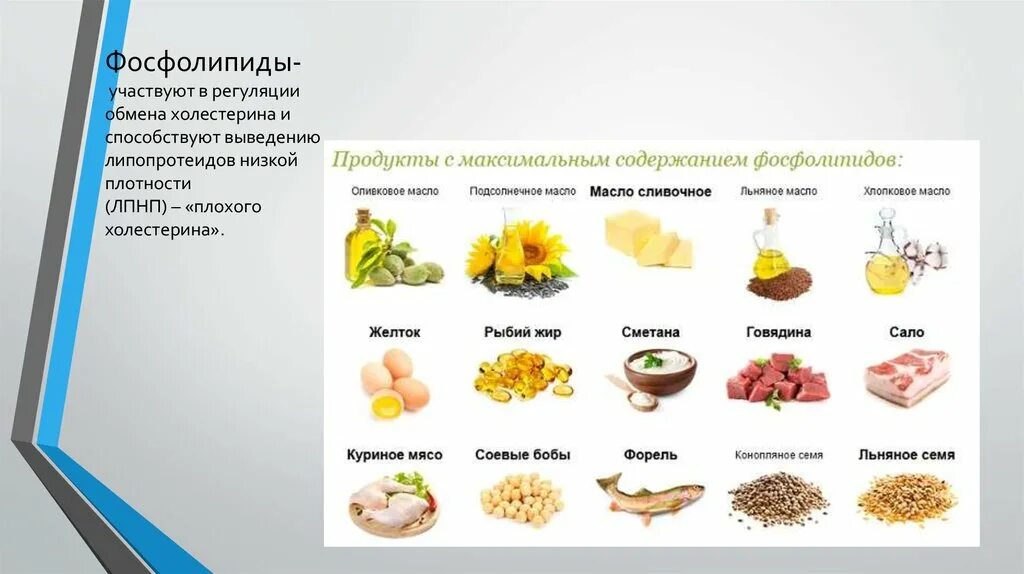 Фосфолипиды-
участвуют в регуляции обмена холестерина и способствуют выведению липопротеидов низкой плотности (ЛПНП) – «плохого холестерина».

Продукты с максимальным содержанием фосфолипидов:

Оливковое масло
Подсолнечное масло
Масло сливочное
Льняное масло
Хлопковое масло

Желток
Рыбий жир
Сметана
Говядина
Сало

Куриное мясо
Соевые бобы
Форель
Конопляное семя
Льняное семя